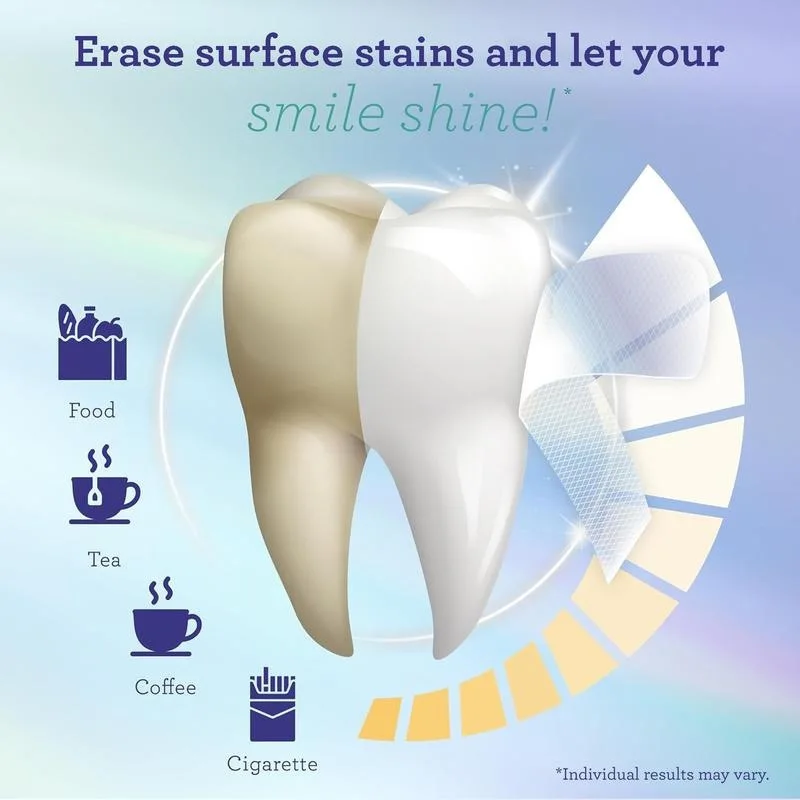 Erase surface stains and let your smile shine!*

Food

Tea

Coffee

Cigarette

*Individual results may vary.